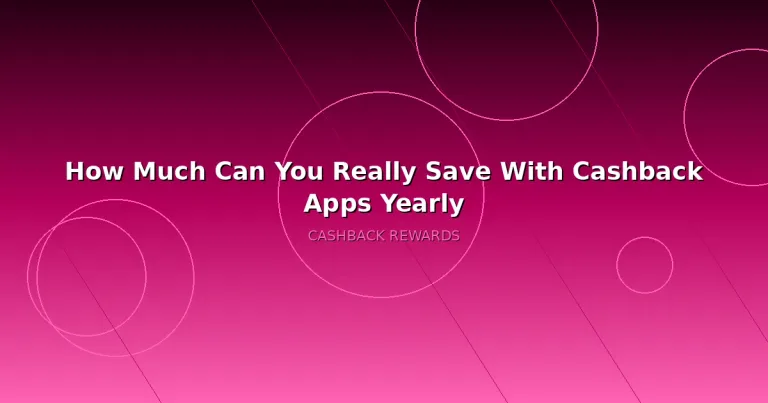 How Much Can You Really Save With Cashback Apps Yearly

CASHBACK REWARDS